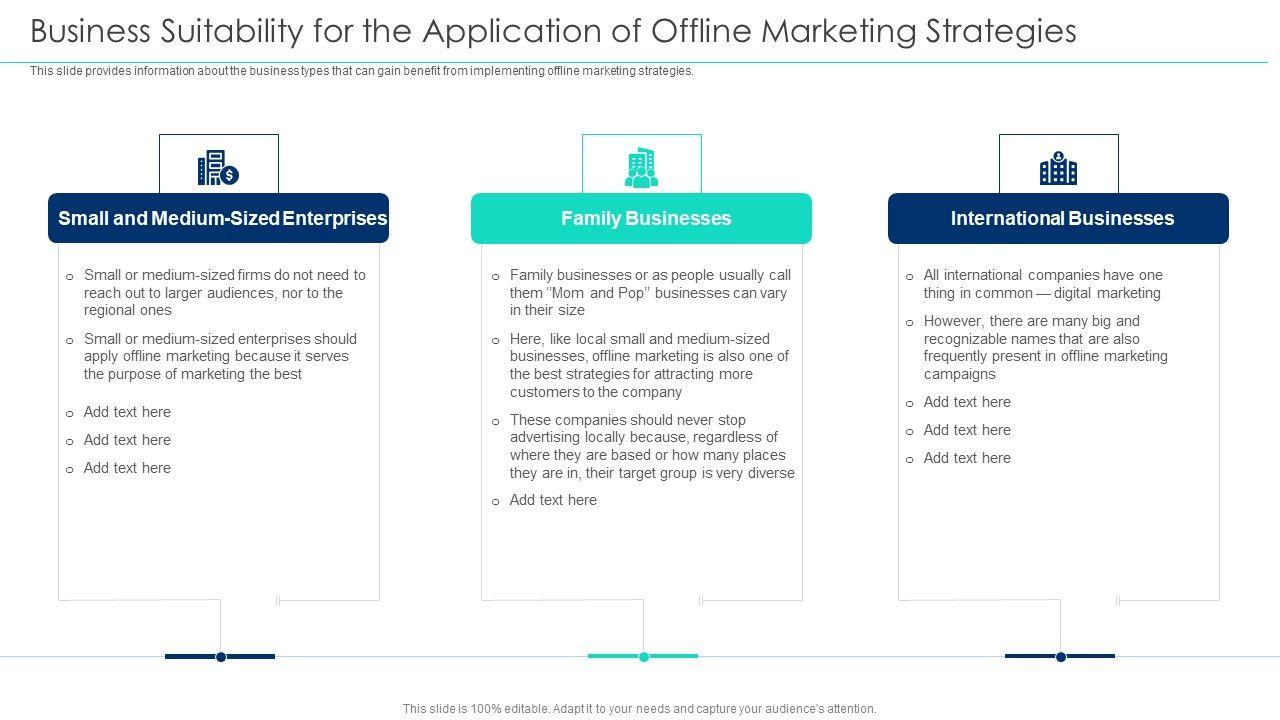 Business Suitability for the Application of Offline Marketing Strategies

This slide provides information about the business types that can gain benefit from implementing offline marketing strategies.

Small and Medium-Sized Enterprises

o Small or medium-sized firms do not need to reach out to larger audiences, nor to the regional ones
o Small or medium-sized enterprises should apply offline marketing because it serves the purpose of marketing the best
o Add text here
o Add text here
o Add text here

Family Businesses

o Family businesses or as people usually call them "Mom and Pop" businesses can vary in their size
o Here, like local small and medium-sized businesses, offline marketing is also one of the best strategies for attracting more customers to the company
o These companies should never stop advertising locally because, regardless of where they are based or how many places they are in, their target group is very diverse
o Add text here

International Businesses

o All international companies have one thing in common — digital marketing
o However, there are many big and recognizable names that are also frequently present in offline marketing campaigns
o Add text here
o Add text here
o Add text here

This slide is 100% editable. Adapt it to your needs and capture your audience's attention.